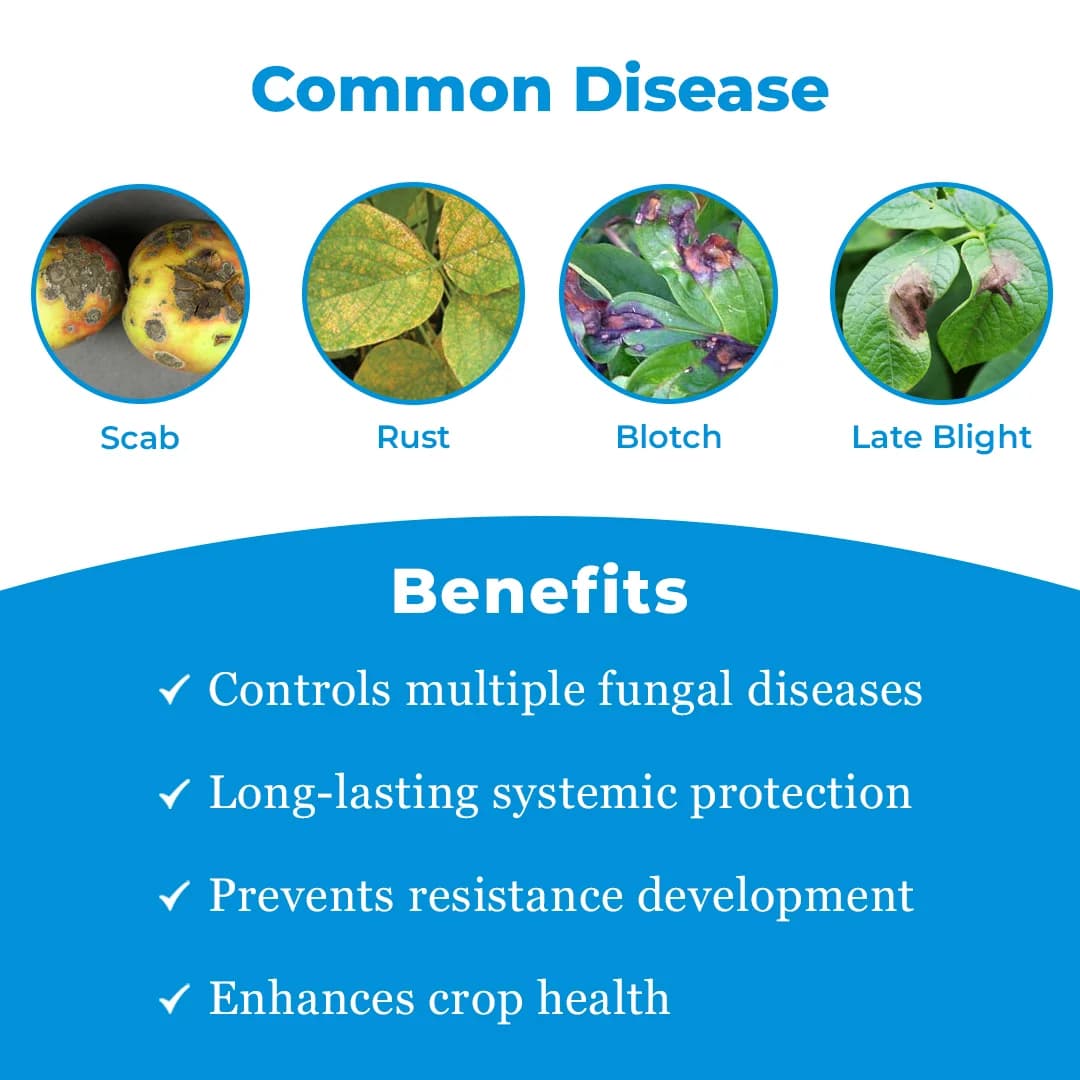 Common Disease

Scab

Rust

Blotch

Late Blight

Benefits

✓ Controls multiple fungal diseases

✓ Long-lasting systemic protection

✓ Prevents resistance development

✓ Enhances crop health